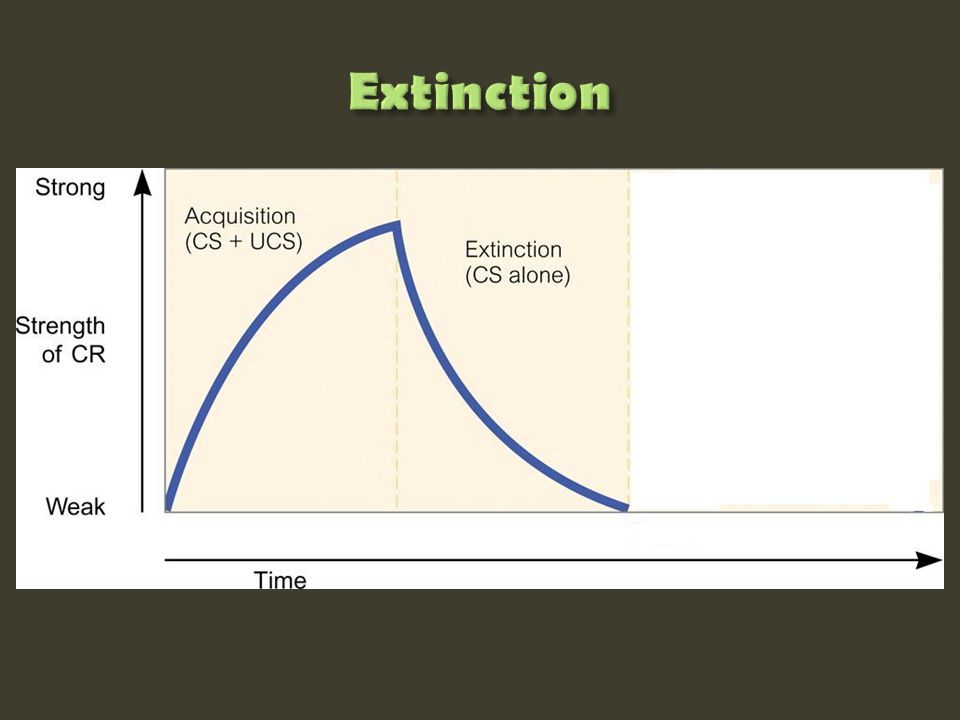 Extinction

Strong

Strength of CR

Weak

Acquisition (CS + UCS)

Extinction (CS alone)

Time